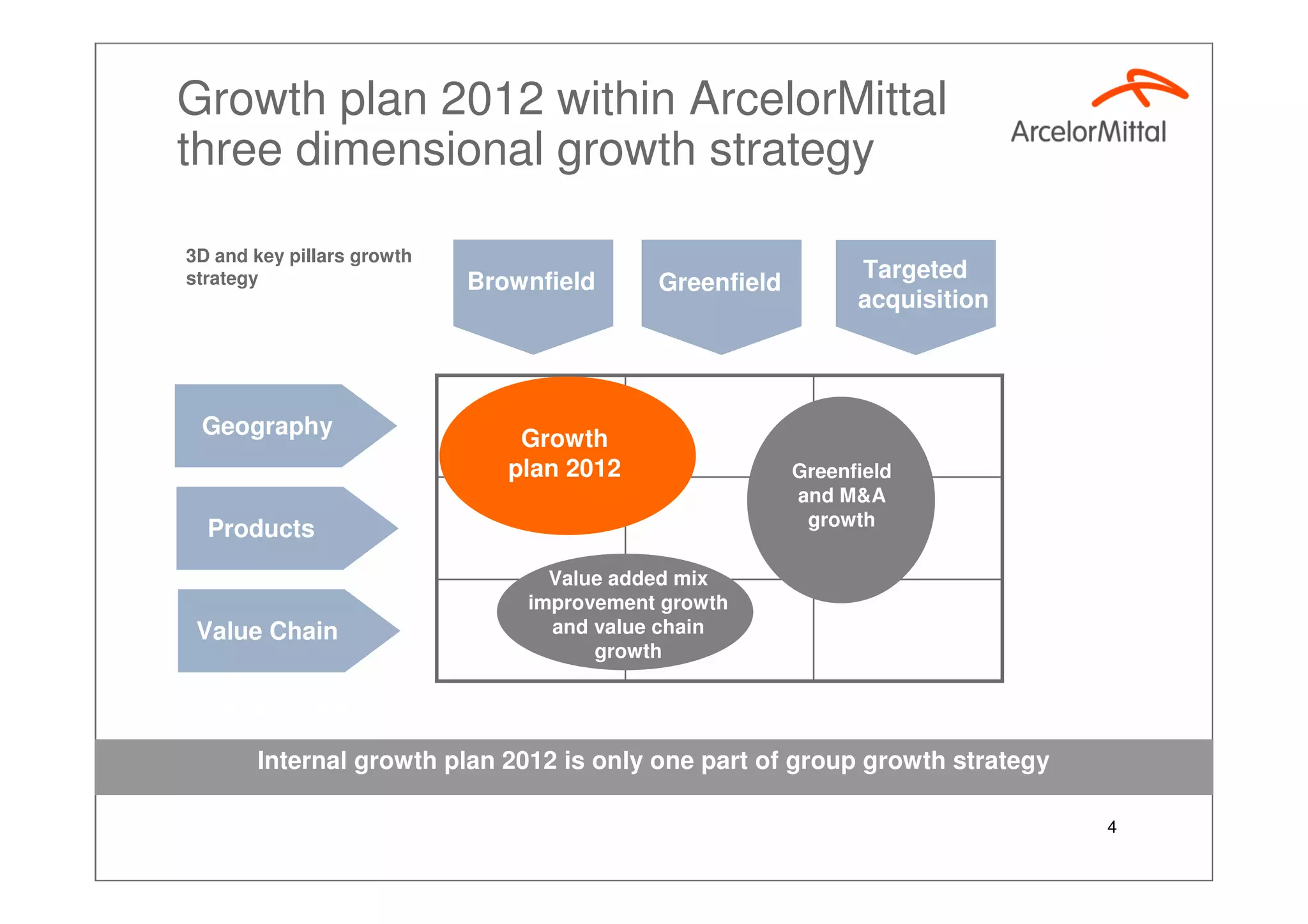 Growth plan 2012 within ArcelorMittal three dimensional growth strategy

ArcelorMittal

3D and key pillars growth strategy

Brownfield

Greenfield

Targeted acquisition

Geography

Products

Value Chain

Growth plan 2012

Greenfield and M&A growth

Value added mix improvement growth and value chain growth

Internal growth plan 2012 is only one part of group growth strategy

4